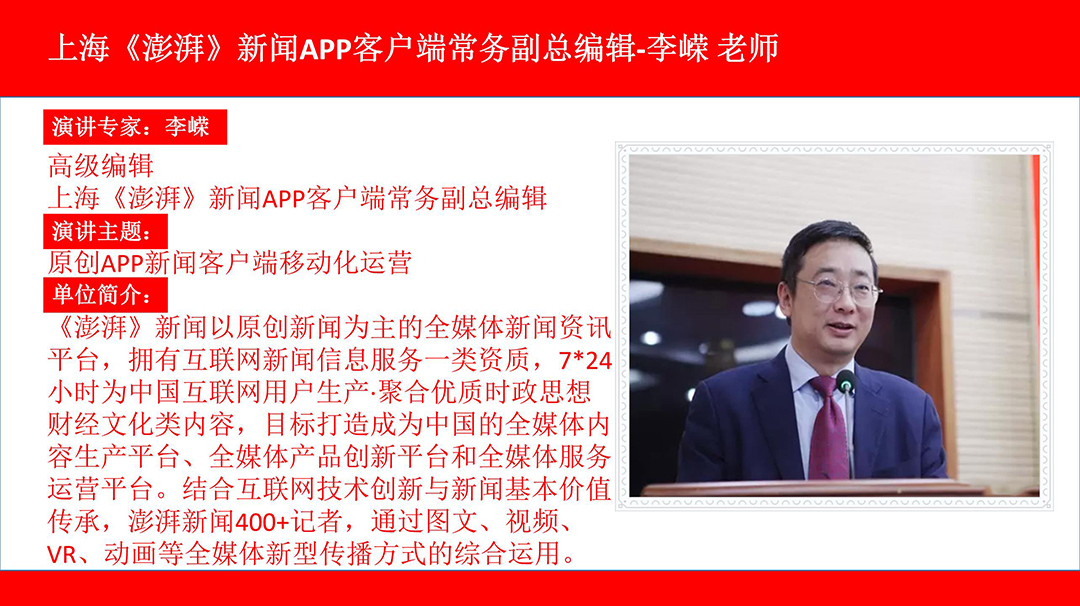 上海《澎湃》新闻APP客户端常务副总编辑-李嵘 老师

演讲专家：李嵘

高级编辑
上海《澎湃》新闻APP客户端常务副总编辑

演讲主题：

原创APP新闻客户端移动化运营

单位简介：

《澎湃》新闻以原创新闻为主的全媒体新闻资讯平台，拥有互联网新闻信息服务一类资质，7*24小时为中国互联网用户生产·聚合优质时政思想财经文化类内容，目标打造成为中国的全媒体内容生产平台、全媒体产品创新平台和全媒体服务运营平台。结合互联网技术创新与新闻基本价值传承，澎湃新闻400+记者，通过图文、视频、VR、动画等全媒体新型传播方式的综合运用。